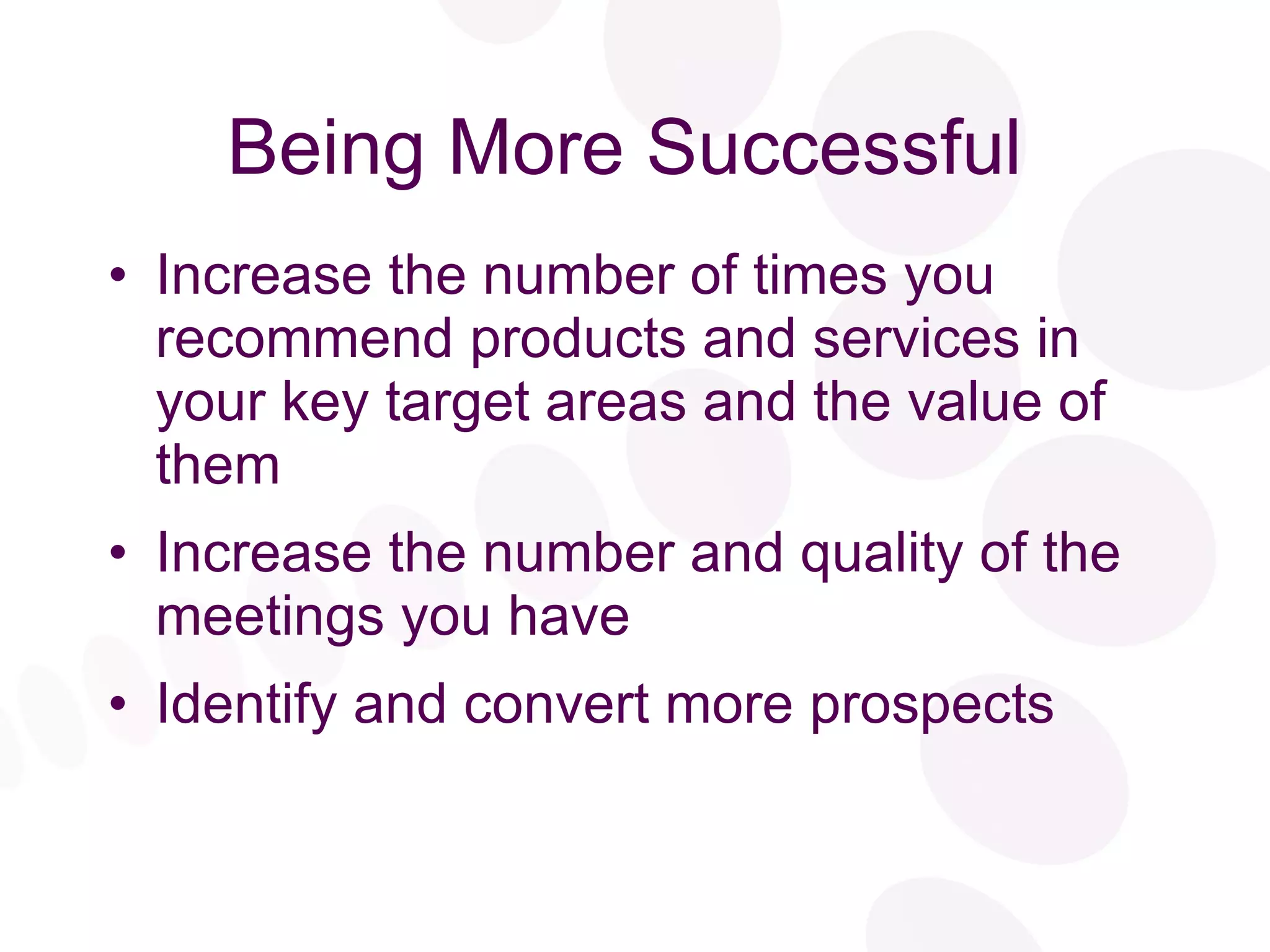 Being More Successful

• Increase the number of times you recommend products and services in your key target areas and the value of them

• Increase the number and quality of the meetings you have

• Identify and convert more prospects